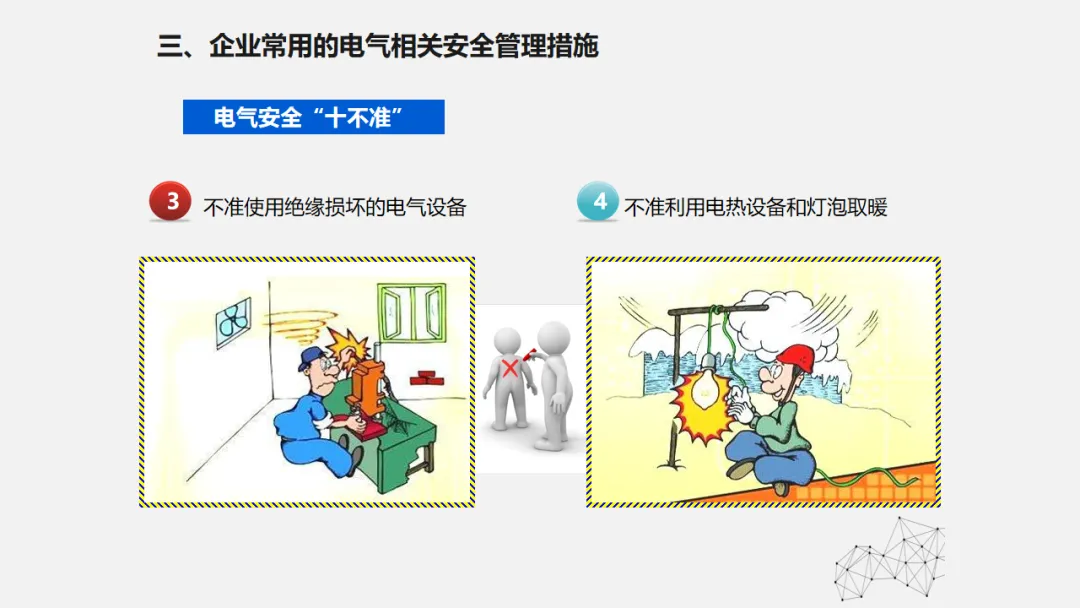 三、企业常用的电气相关安全管理措施

电气安全“十不准”

3 不准使用绝缘损坏的电气设备

4 不准利用电热设备和灯泡取暖